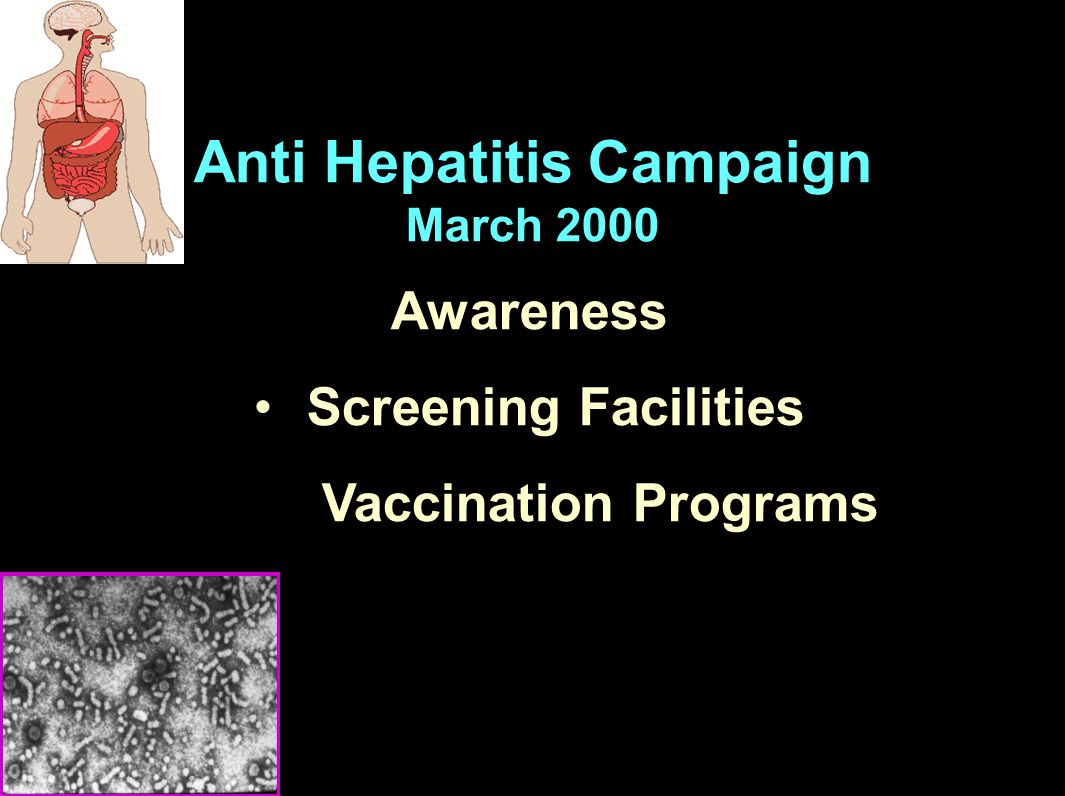 Anti Hepatitis Campaign
March 2000

Awareness

• Screening Facilities

Vaccination Programs